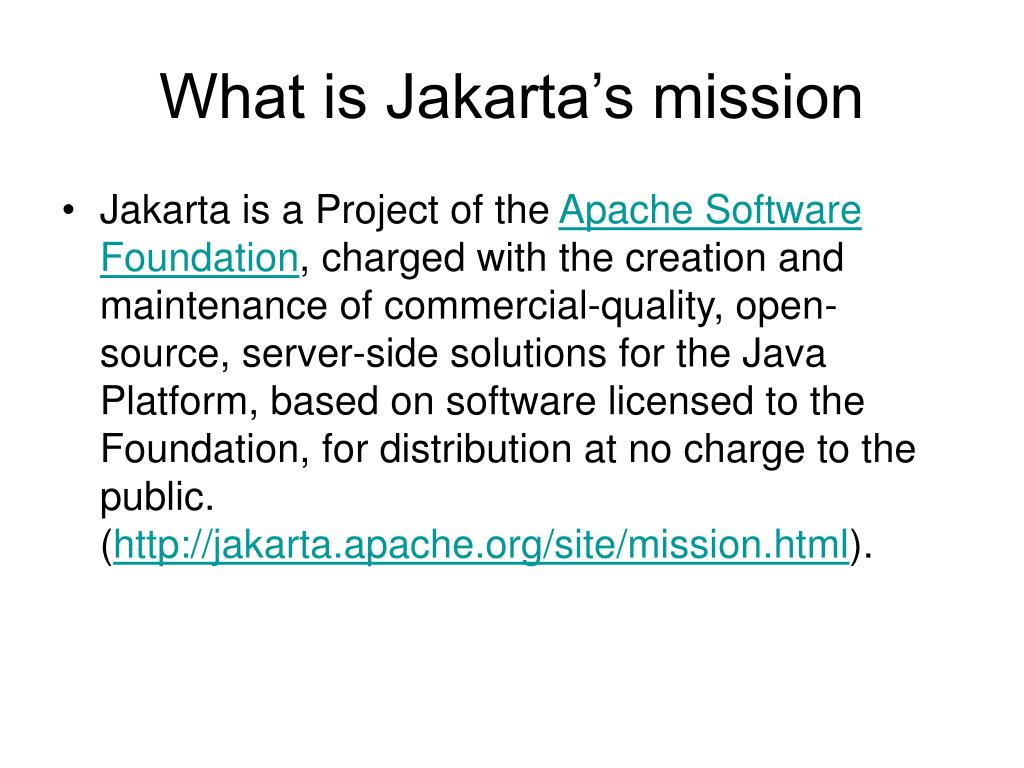 What is Jakarta’s mission

• Jakarta is a Project of the Apache Software Foundation, charged with the creation and maintenance of commercial-quality, open-source, server-side solutions for the Java Platform, based on software licensed to the Foundation, for distribution at no charge to the public. (http://jakarta.apache.org/site/mission.html).